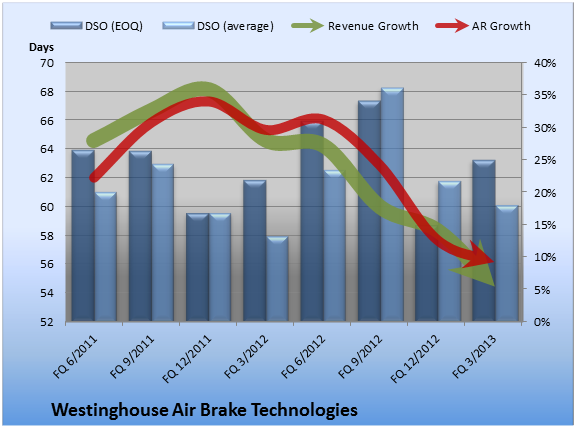 DSO (EOQ) DSO (average) Revenue Growth AR Growth

Days

70
68
66
64
62
60
58
56
54
52

40%
35%
30%
25%
20%
15%
10%
5%
0%

FQ 6/2011
FQ 9/2011
FQ 12/2011
FQ 3/2012
FQ 6/2012
FQ 9/2012
FQ 12/2012
FQ 3/2013

Westinghouse Air Brake Technologies